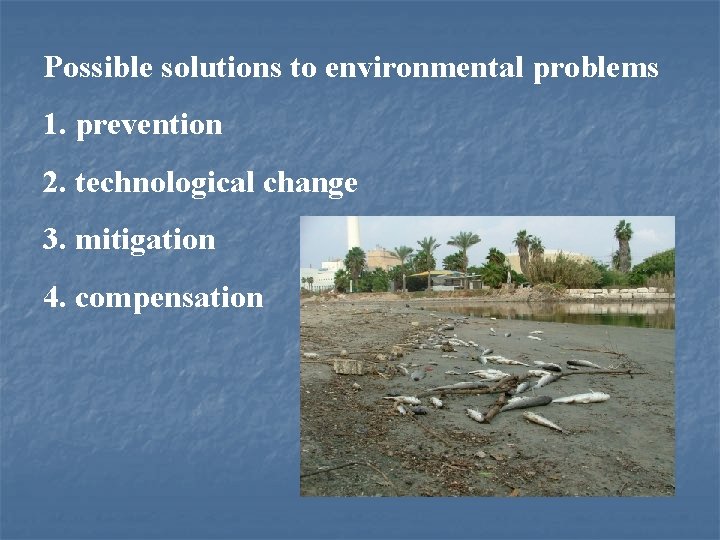 Possible solutions to environmental problems

1. prevention

2. technological change

3. mitigation

4. compensation